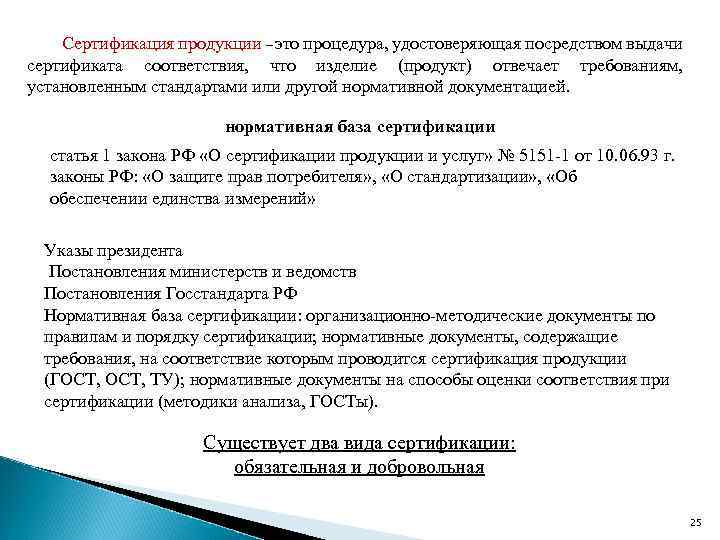 Сертификация продукции –это процедура, удостоверяющая посредством выдачи сертификата соответствия, что изделие (продукт) отвечает требованиям, установленным стандартами или другой нормативной документацией.

нормативная база сертификации

статья 1 закона РФ «О сертификации продукции и услуг» № 5151-1 от 10.06.93 г. законы РФ: «О защите прав потребителя», «О стандартизации», «Об обеспечении единства измерений»

Указы президента
Постановления министерств и ведомств
Постановления Госстандарта РФ
Нормативная база сертификации: организационно-методические документы по правилам и порядку сертификации; нормативные документы, содержащие требования, на соответствие которым проводится сертификация продукции (ГОСТ, ОСТ, ТУ); нормативные документы на способы оценки соответствия при сертификации (методики анализа, ГОСТы).

Существует два вида сертификации:
обязательная и добровольная

25